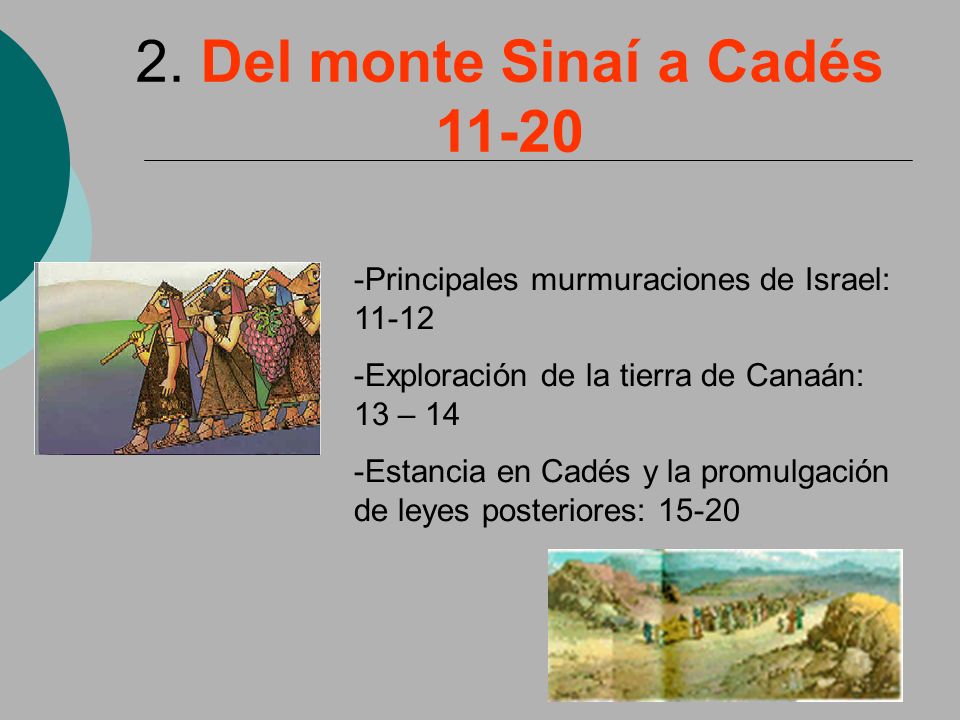 2. Del monte Sinaí a Cadés 11-20

-Principales murmuraciones de Israel: 11-12

-Exploración de la tierra de Canaán: 13 – 14

-Estancia en Cadés y la promulgación de leyes posteriores: 15-20